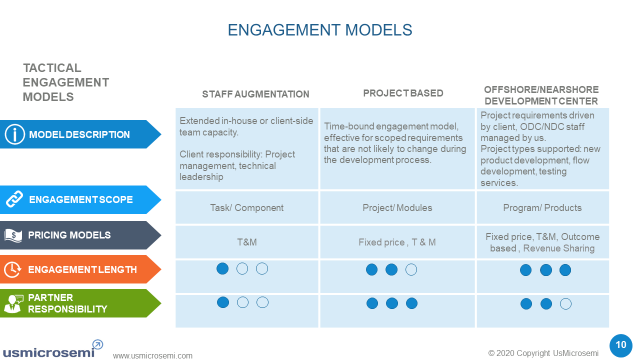 ENGAGEMENT MODELS

TACTICAL ENGAGEMENT MODELS

| | STAFF AUGMENTATION | PROJECT BASED | OFFSHORE/NEARSHORE DEVELOPMENT CENTER |
|---|---|---|---|
| MODEL DESCRIPTION | Extended in-house or client-side team capacity. Client responsibility: Project management, technical leadership | Time-bound engagement model, effective for scoped requirements that are not likely to change during the development process. | Project requirements driven by client, ODC/NDC staff managed by us. Project types supported: new product development, flow development, testing services. |
| ENGAGEMENT SCOPE | Task/ Component | Project/ Modules | Program/ Products |
| PRICING MODELS | T&M | Fixed price , T & M | Fixed price, T&M, Outcome based , Revenue Sharing |
| ENGAGEMENT LENGTH | | | |
| PARTNER RESPONSIBILITY | | | |

usmicrosemi

www.usmicrosemi.com

© 2020 Copyright UsMicrosemi

10